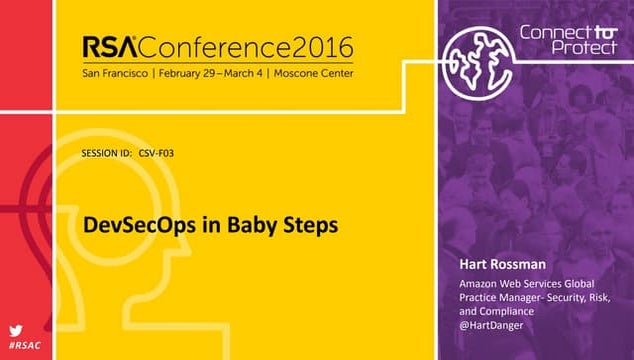 RSAConference2016
San Francisco | February 29 – March 4 | Moscone Center

Connect to Protect

SESSION ID: CSV-F03

DevSecOps in Baby Steps

Hart Rossman

Amazon Web Services Global Practice Manager- Security, Risk, and Compliance
@HartDanger

#RSAC